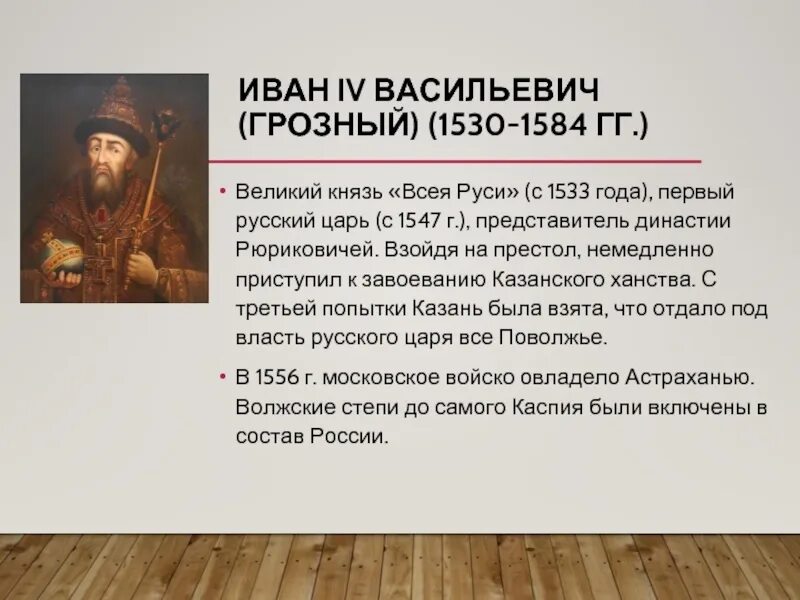 ИВАН IV ВАСИЛЬЕВИЧ (ГРОЗНЫЙ) (1530-1584 ГГ.)

• Великий князь «Всея Руси» (с 1533 года), первый русский царь (с 1547 г.), представитель династии Рюриковичей. Взойдя на престол, немедленно приступил к завоеванию Казанского ханства. С третьей попытки Казань была взята, что отдало под власть русского царя все Поволжье.

• В 1556 г. московское войско овладело Астраханью. Волжские степи до самого Каспия были включены в состав России.